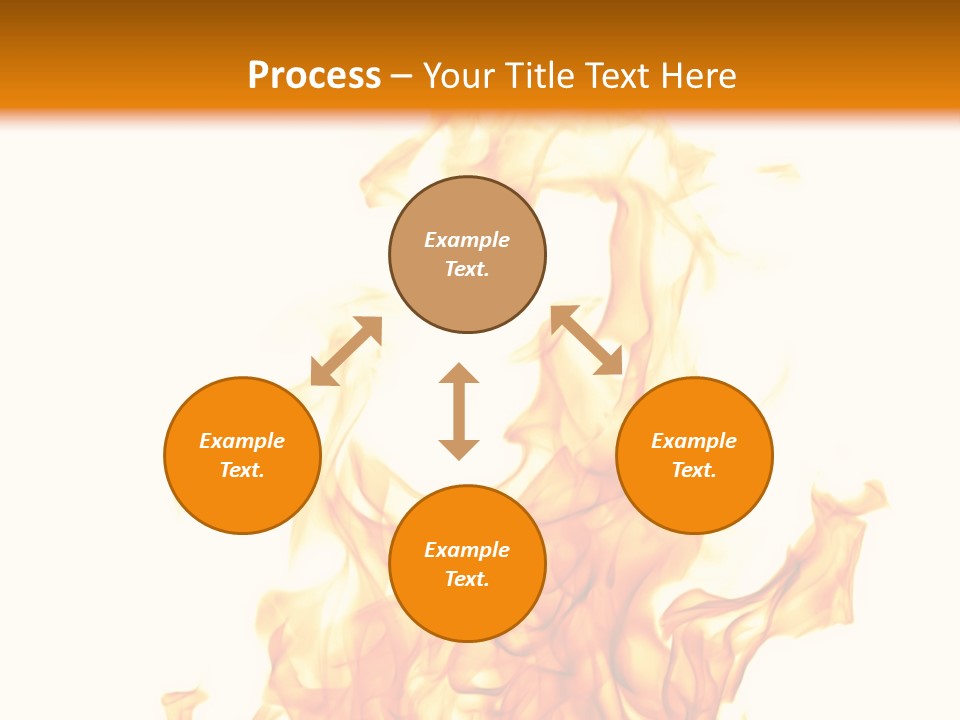 Process – Your Title Text Here

Example Text.

Example Text.

Example Text.

Example Text.